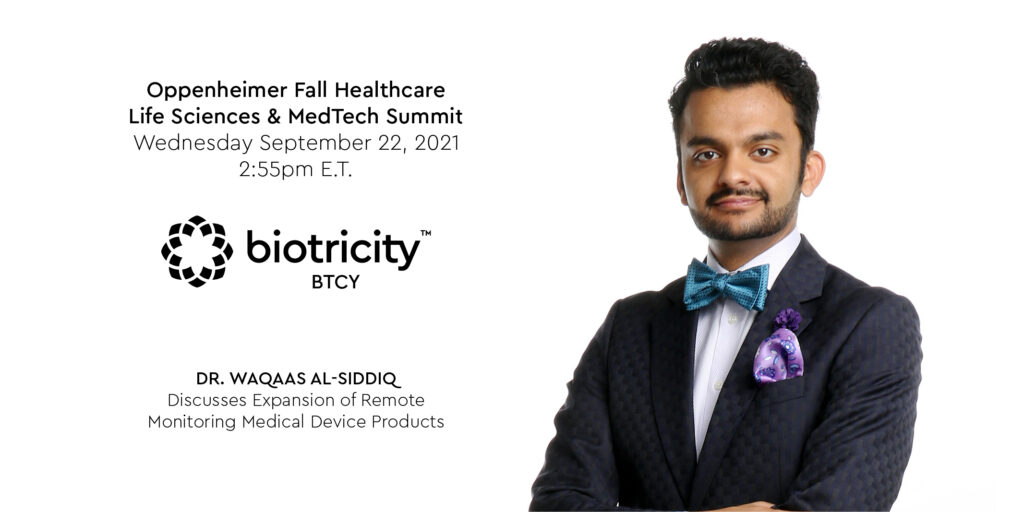 Oppenheimer Fall Healthcare
Life Sciences & MedTech Summit
Wednesday September 22, 2021
2:55pm E.T.

biotricity™
BTCY

DR. WAQAAS AL-SIDDIQ
Discusses Expansion of Remote Monitoring Medical Device Products